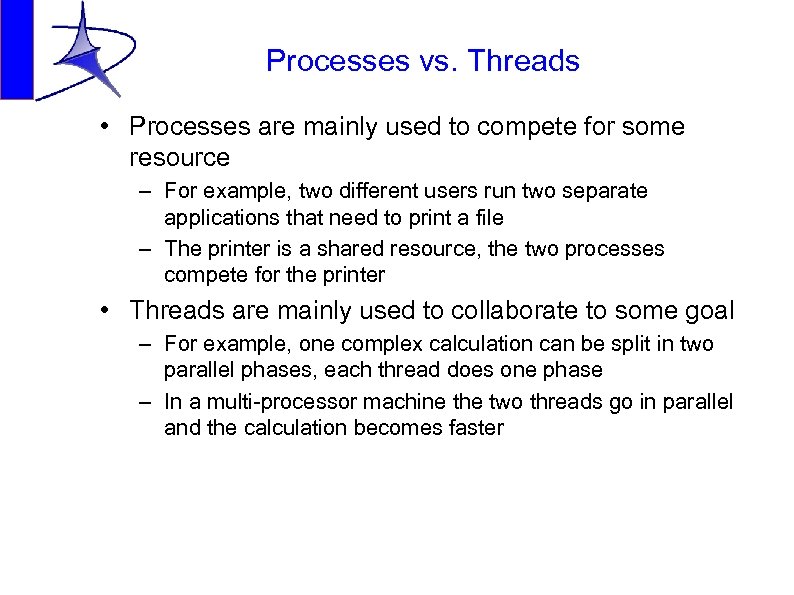 Processes vs. Threads

• Processes are mainly used to compete for some resource
  – For example, two different users run two separate applications that need to print a file
  – The printer is a shared resource, the two processes compete for the printer

• Threads are mainly used to collaborate to some goal
  – For example, one complex calculation can be split in two parallel phases, each thread does one phase
  – In a multi-processor machine the two threads go in parallel and the calculation becomes faster